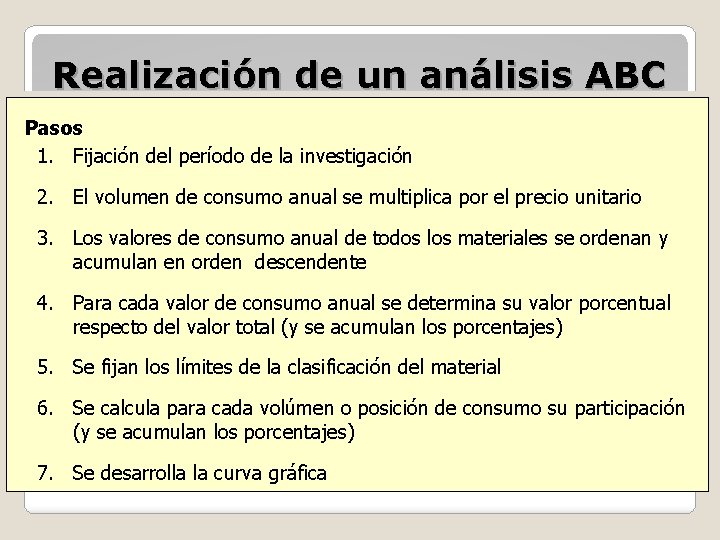 Realización de un análisis ABC

Pasos

1. Fijación del período de la investigación

2. El volumen de consumo anual se multiplica por el precio unitario

3. Los valores de consumo anual de todos los materiales se ordenan y acumulan en orden descendente

4. Para cada valor de consumo anual se determina su valor porcentual respecto del valor total (y se acumulan los porcentajes)

5. Se fijan los límites de la clasificación del material

6. Se calcula para cada volúmen o posición de consumo su participación (y se acumulan los porcentajes)

7. Se desarrolla la curva gráfica